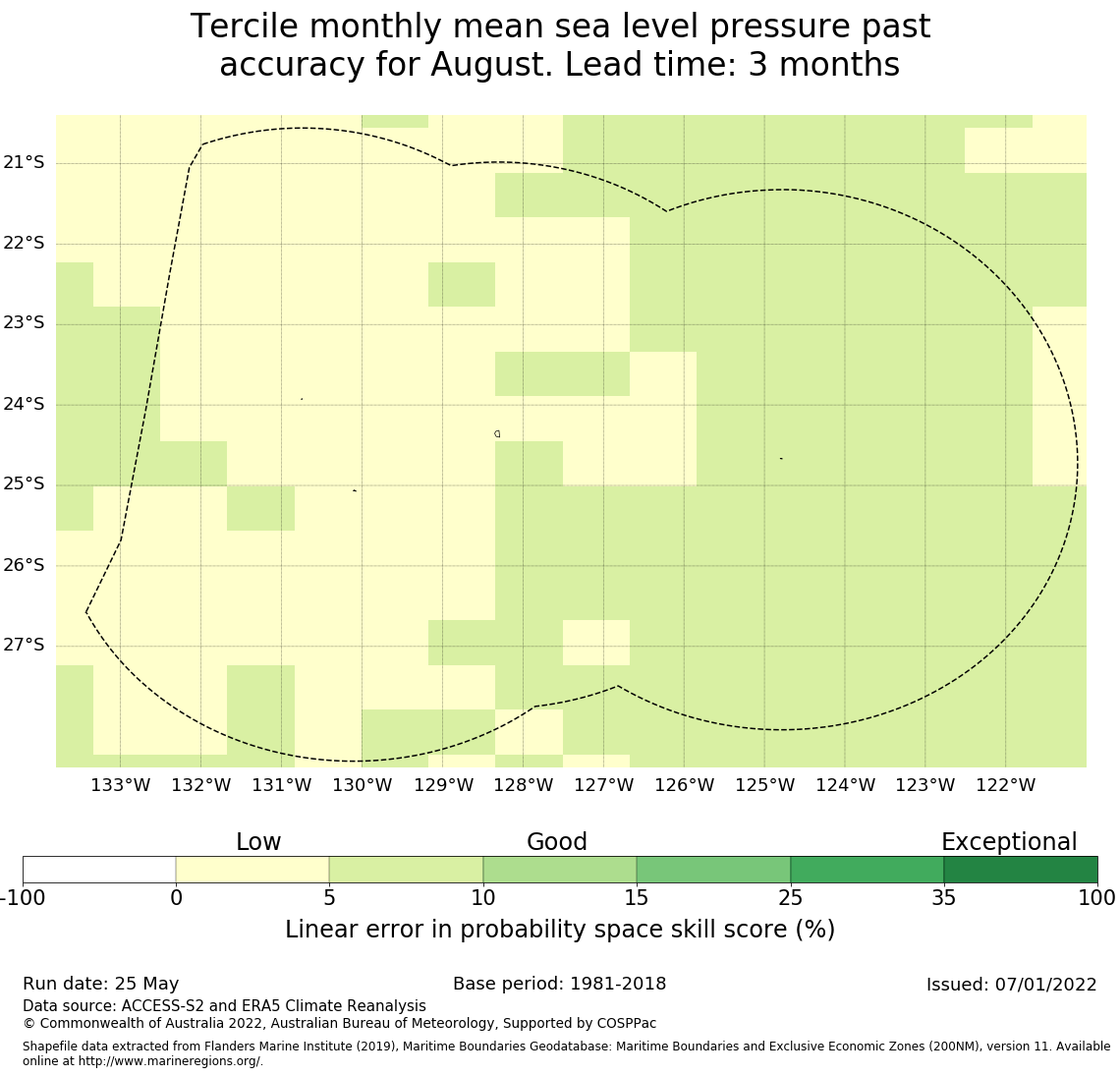 Tercile monthly mean sea level pressure past accuracy for August. Lead time: 3 months

21°S
22°S
23°S
24°S
25°S
26°S
27°S

133°W 132°W 131°W 130°W 129°W 128°W 127°W 126°W 125°W 124°W 123°W 122°W

Low
Good
Exceptional

-100 0 5 10 15 25 35 100

Linear error in probability space skill score (%)

Run date: 25 May
Base period: 1981-2018
Issued: 07/01/2022

Data source: ACCESS-S2 and ERA5 Climate Reanalysis
© Commonwealth of Australia 2022, Australian Bureau of Meteorology, Supported by COSPPac

Shapefile data extracted from Flanders Marine Institute (2019), Maritime Boundaries Geodatabase: Maritime Boundaries and Exclusive Economic Zones (200NM), version 11. Available online at http://www.marineregions.org/.